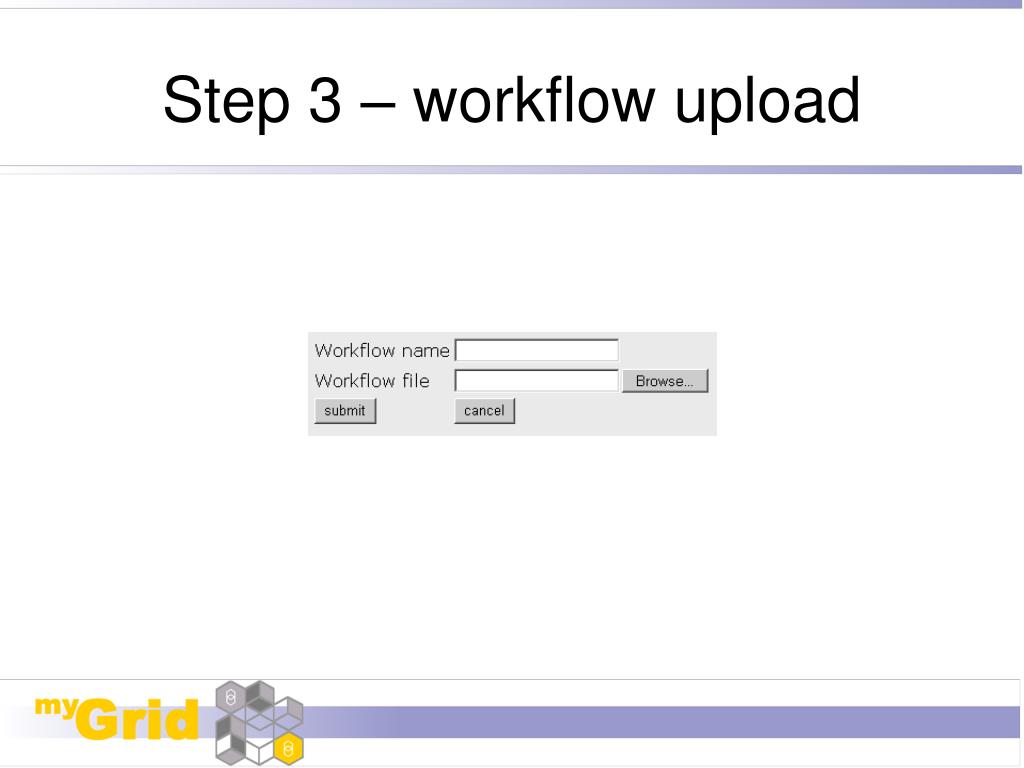 Step 3 – workflow upload

Workflow name
Workflow file Browse...
submit cancel

myGrid